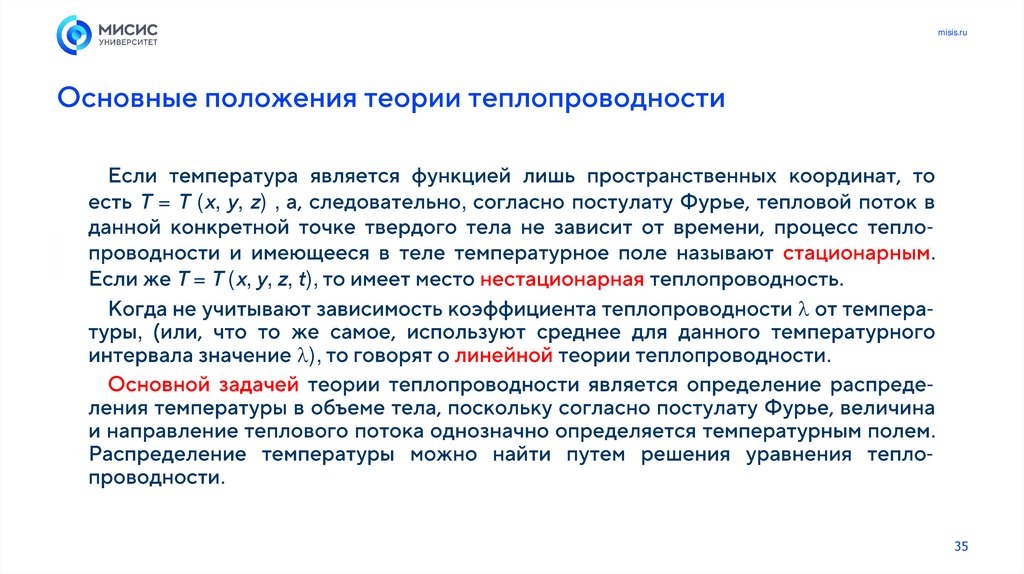 МИСИС
УНИВЕРСИТЕТ

misis.ru

Основные положения теории теплопроводности

Если температура является функцией лишь пространственных координат, то есть $T = T(x, y, z)$ , а, следовательно, согласно постулату Фурье, тепловой поток в данной конкретной точке твердого тела не зависит от времени, процесс теплопроводности и имеющееся в теле температурное поле называют стационарным. Если же $T = T(x, y, z, t)$, то имеет место нестационарная теплопроводность.

Когда не учитывают зависимость коэффициента теплопроводности $\lambda$ от температуры, (или, что то же самое, используют среднее для данного температурного интервала значение $\lambda$), то говорят о линейной теории теплопроводности.

Основной задачей теории теплопроводности является определение распределения температуры в объеме тела, поскольку согласно постулату Фурье, величина и направление теплового потока однозначно определяется температурным полем. Распределение температуры можно найти путем решения уравнения теплопроводности.

35